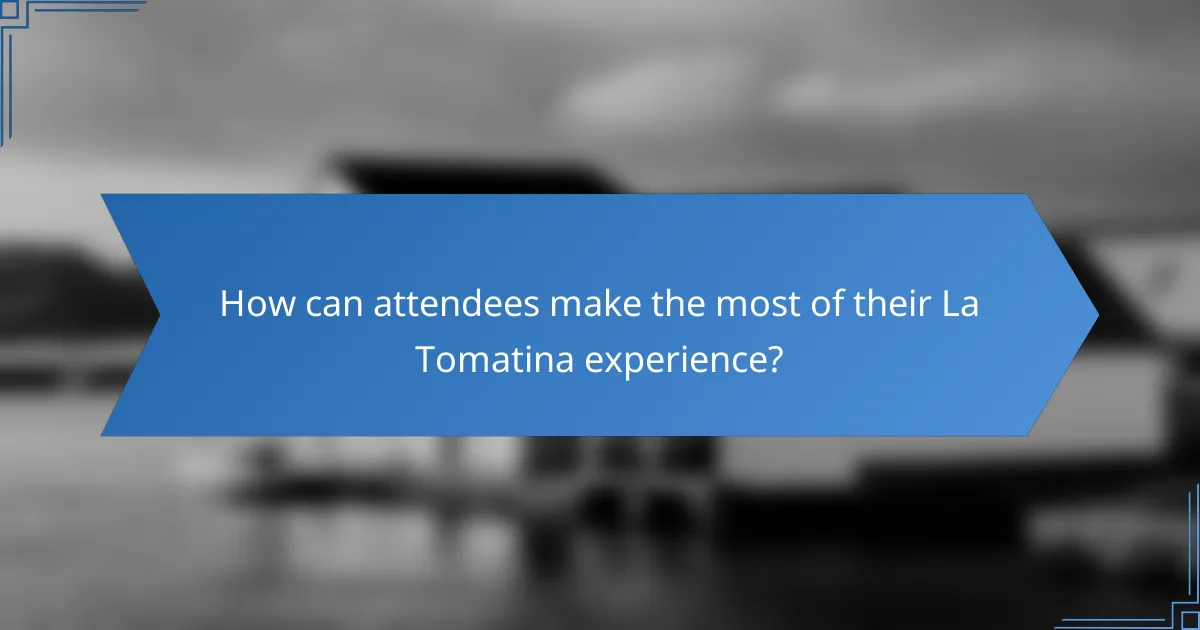 How can attendees make the most of their La Tomatina experience?